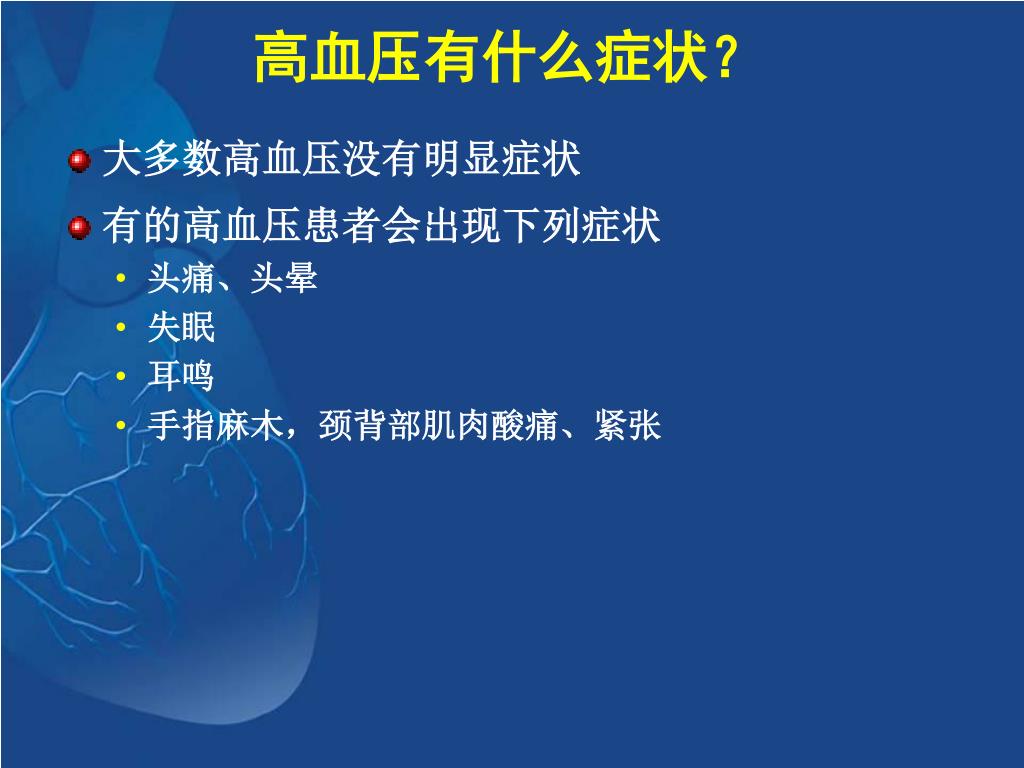 高血压有什么症状？

大多数高血压没有明显症状

有的高血压患者会出现下列症状

• 头痛、头晕
• 失眠
• 耳鸣
• 手指麻木，颈背部肌肉酸痛、紧张